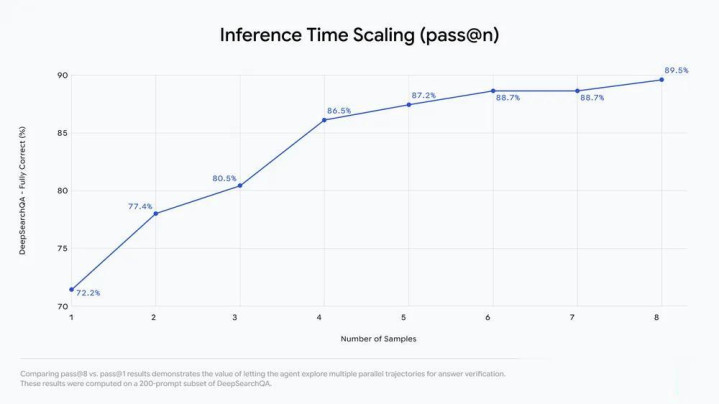 Inference Time Scaling (pass@n)

DeepSearchQA - Fully Correct (%)

90
85
80
75
70

72.2%
77.4%
80.5%
86.5%
87.2%
88.7%
88.7%
89.5%

1 2 3 4 5 6 7 8

Number of Samples

Comparing pass@8 vs. pass@1 results demonstrates the value of letting the agent explore multiple parallel trajectories for answer verification. These results were computed on a 200-prompt subset of DeepSearchQA.